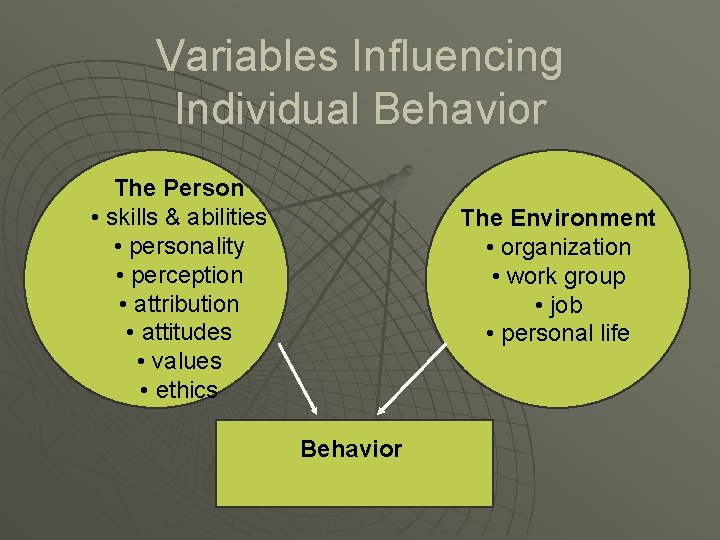 Variables Influencing Individual Behavior

The Person
• skills & abilities
• personality
• perception
• attribution
• attitudes
• values
• ethics

The Environment
• organization
• work group
• job
• personal life

Behavior